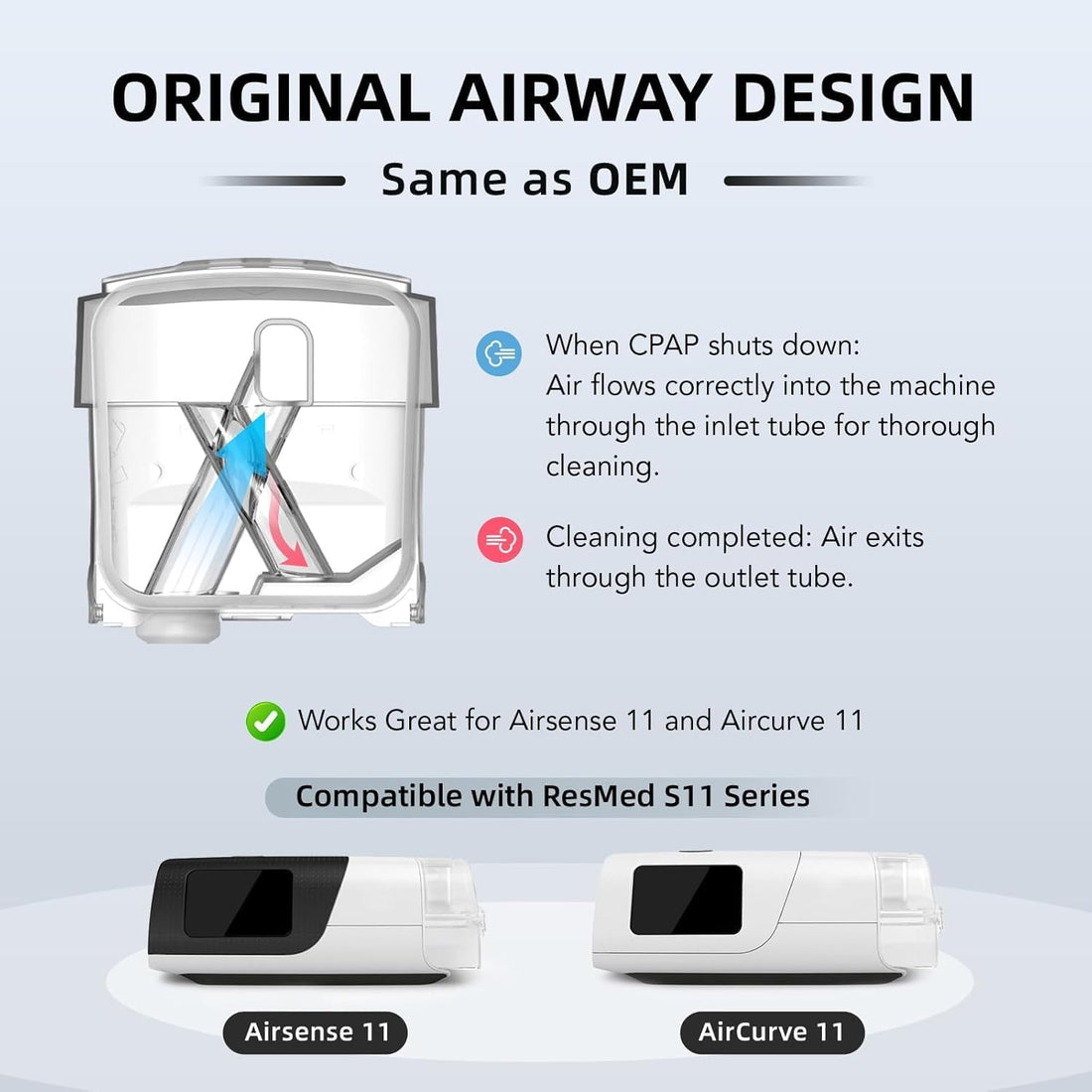 ORIGINAL AIRWAY DESIGN

Same as OEM

When CPAP shuts down:
Air flows correctly into the machine through the inlet tube for thorough cleaning.

Cleaning completed: Air exits through the outlet tube.

Works Great for Airsense 11 and Aircurve 11

Compatible with ResMed S11 Series

Airsense 11

AirCurve 11